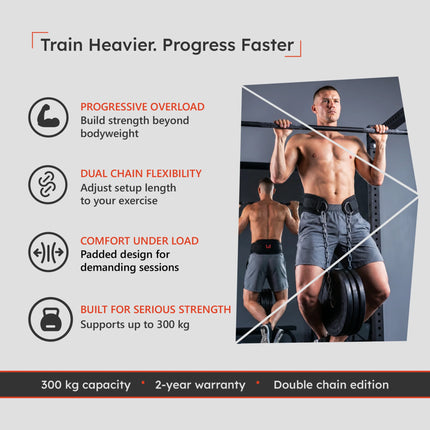 Train Heavier. Progress Faster

PROGRESSIVE OVERLOAD
Build strength beyond bodyweight

DUAL CHAIN FLEXIBILITY
Adjust setup length to your exercise

COMFORT UNDER LOAD
Padded design for demanding sessions

BUILT FOR SERIOUS STRENGTH
Supports up to 300 kg

300 kg capacity • 2-year warranty • Double chain edition